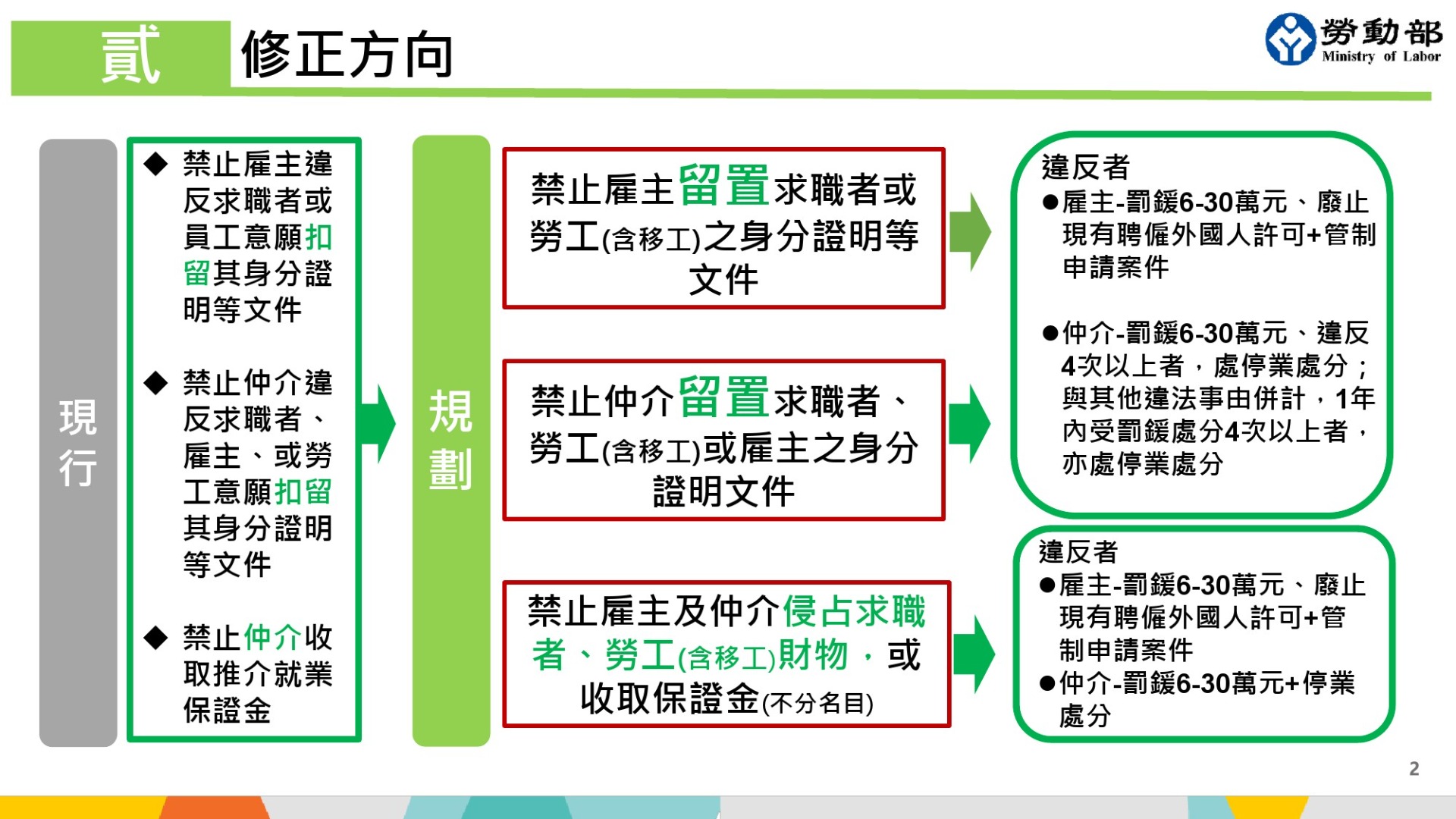 貳 修正方向

勞動部
Ministry of Labor

現行

◆ 禁止雇主違反求職者或員工意願扣留其身分證明等文件

◆ 禁止仲介違反求職者、雇主、或勞工意願扣留其身分證明等文件

◆ 禁止仲介收取推介就業保證金

規劃

禁止雇主留置求職者或勞工(含移工)之身分證明等文件

禁止仲介留置求職者、勞工(含移工)或雇主之身分證明文件

禁止雇主及仲介侵占求職者、勞工(含移工)財物，或收取保證金(不分名目)

違反者
●雇主-罰鍰6-30萬元、廢止現有聘僱外國人許可+管制申請案件

●仲介-罰鍰6-30萬元、違反4次以上者，處停業處分；與其他違法事由併計，1年內受罰鍰處分4次以上者，亦處停業處分

違反者
●雇主-罰鍰6-30萬元、廢止現有聘僱外國人許可+管制申請案件
●仲介-罰鍰6-30萬元+停業處分

2